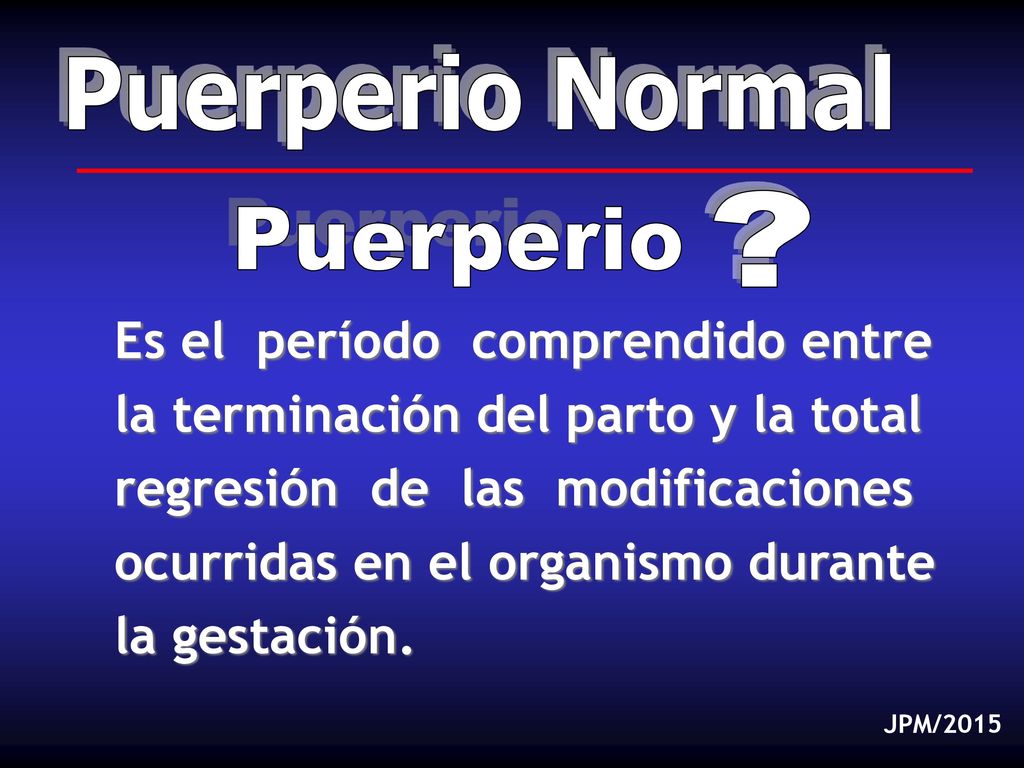 Puerperio Normal

Puerperio ?

Es el período comprendido entre la terminación del parto y la total regresión de las modificaciones ocurridas en el organismo durante la gestación.

JPM/2015